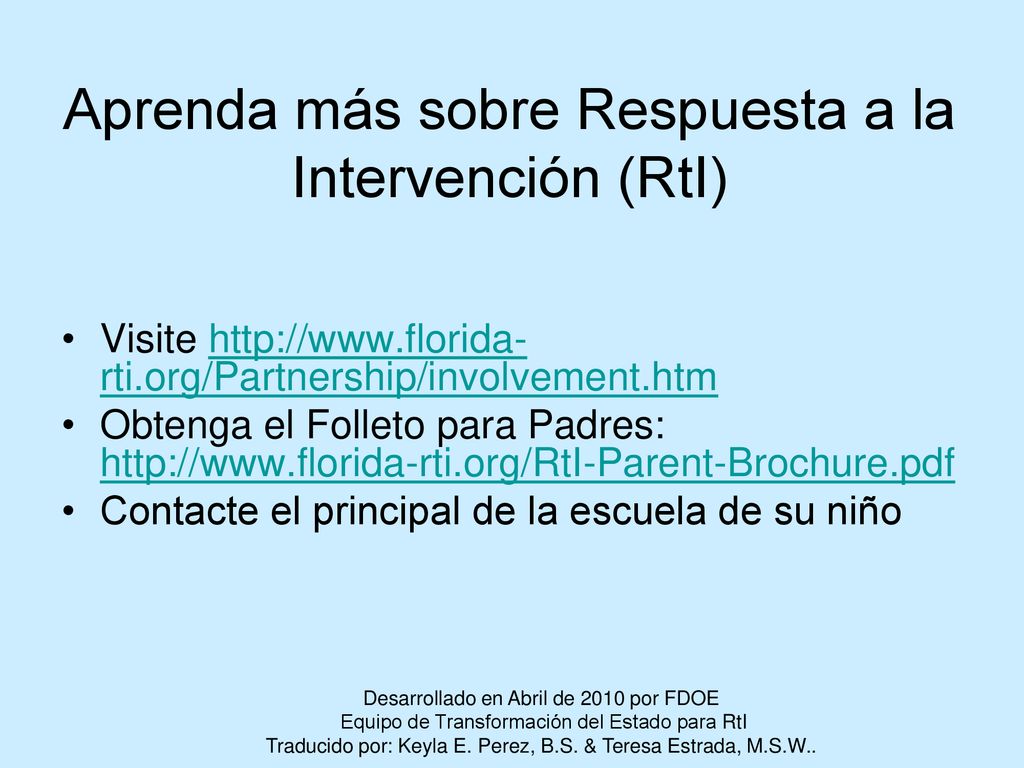 Aprenda más sobre Respuesta a la Intervención (RtI)

• Visite http://www.florida-rti.org/Partnership/involvement.htm
• Obtenga el Folleto para Padres: http://www.florida-rti.org/RtI-Parent-Brochure.pdf
• Contacte el principal de la escuela de su niño

Desarrollado en Abril de 2010 por FDOE
Equipo de Transformación del Estado para RtI
Traducido por: Keyla E. Perez, B.S. & Teresa Estrada, M.S.W..